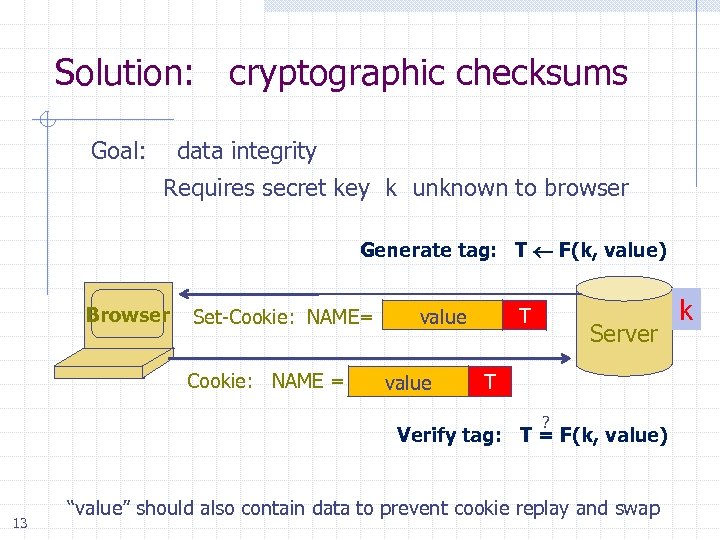 Solution: cryptographic checksums

Goal: data integrity

Requires secret key k unknown to browser

Generate tag: $T \leftarrow F(k, value)$

Browser

Set-Cookie: NAME=

value

T

Server

k

Cookie: NAME =

value

T

Verify tag: $T \stackrel{?}{=} F(k, value)$

"value" should also contain data to prevent cookie replay and swap

13